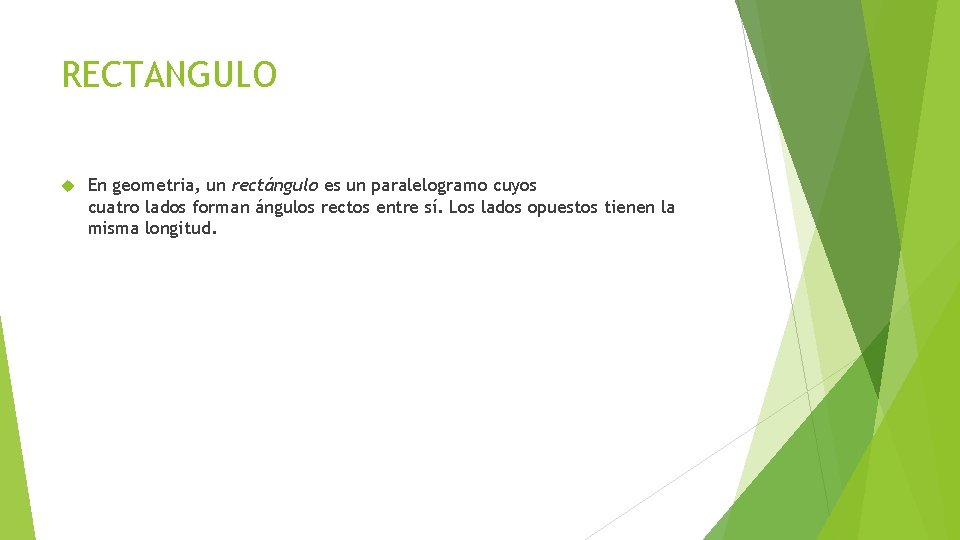 RECTANGULO

En geometria, un rectángulo es un paralelogramo cuyos cuatro lados forman ángulos rectos entre sí. Los lados opuestos tienen la misma longitud.